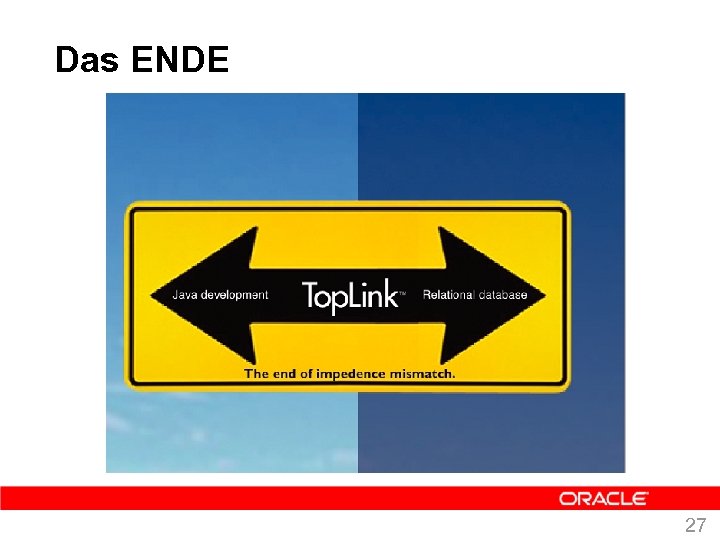 Das ENDE

Java development TopLink™ Relational database

The end of impedence mismatch.

ORACLE

27